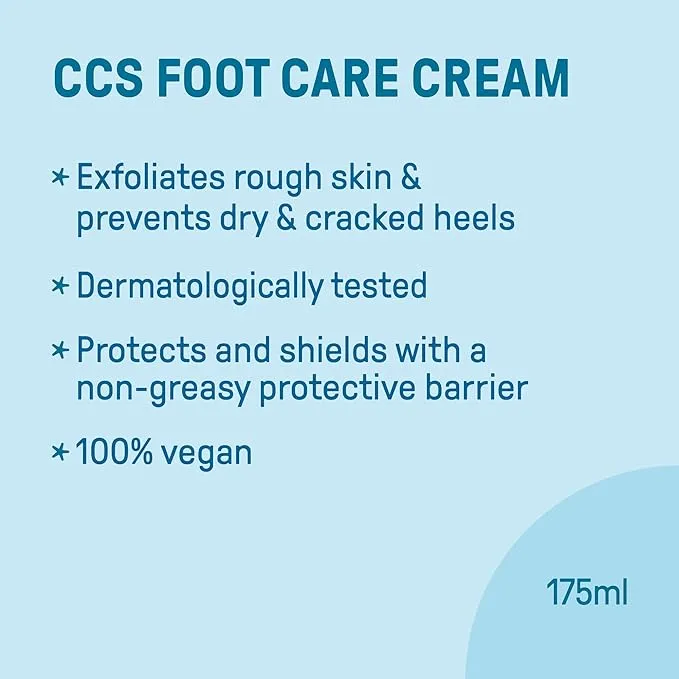 CCS FOOT CARE CREAM

* Exfoliates rough skin & prevents dry & cracked heels

* Dermatologically tested

* Protects and shields with a non-greasy protective barrier

* 100% vegan

175ml